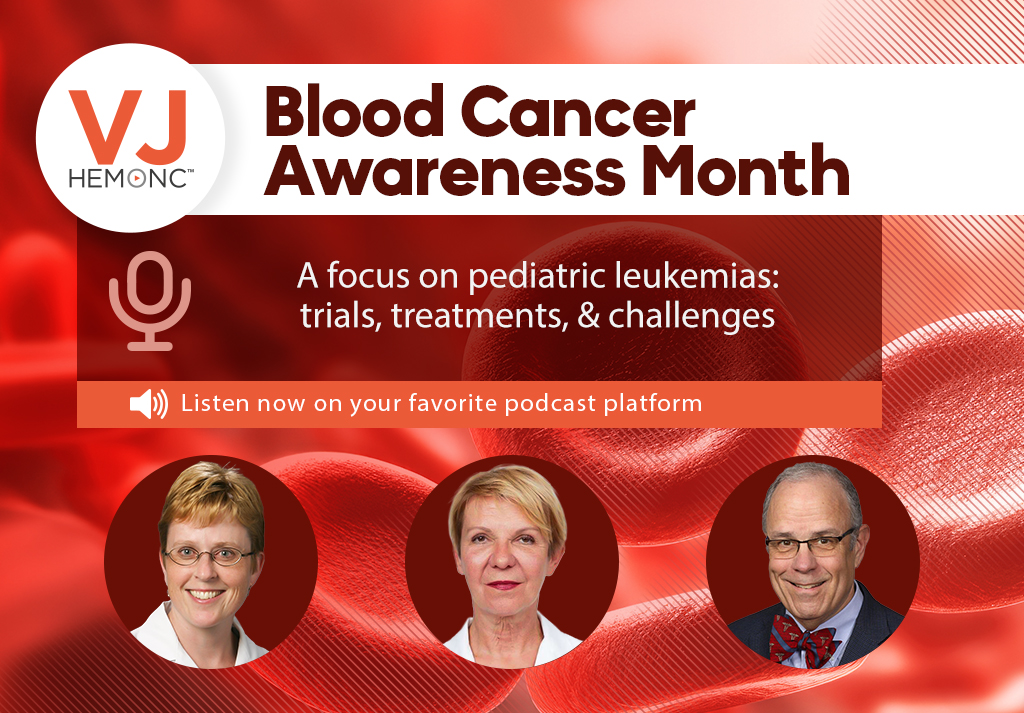 VJ
HEMONC™

Blood Cancer Awareness Month

A focus on pediatric leukemias: trials, treatments, & challenges

Listen now on your favorite podcast platform